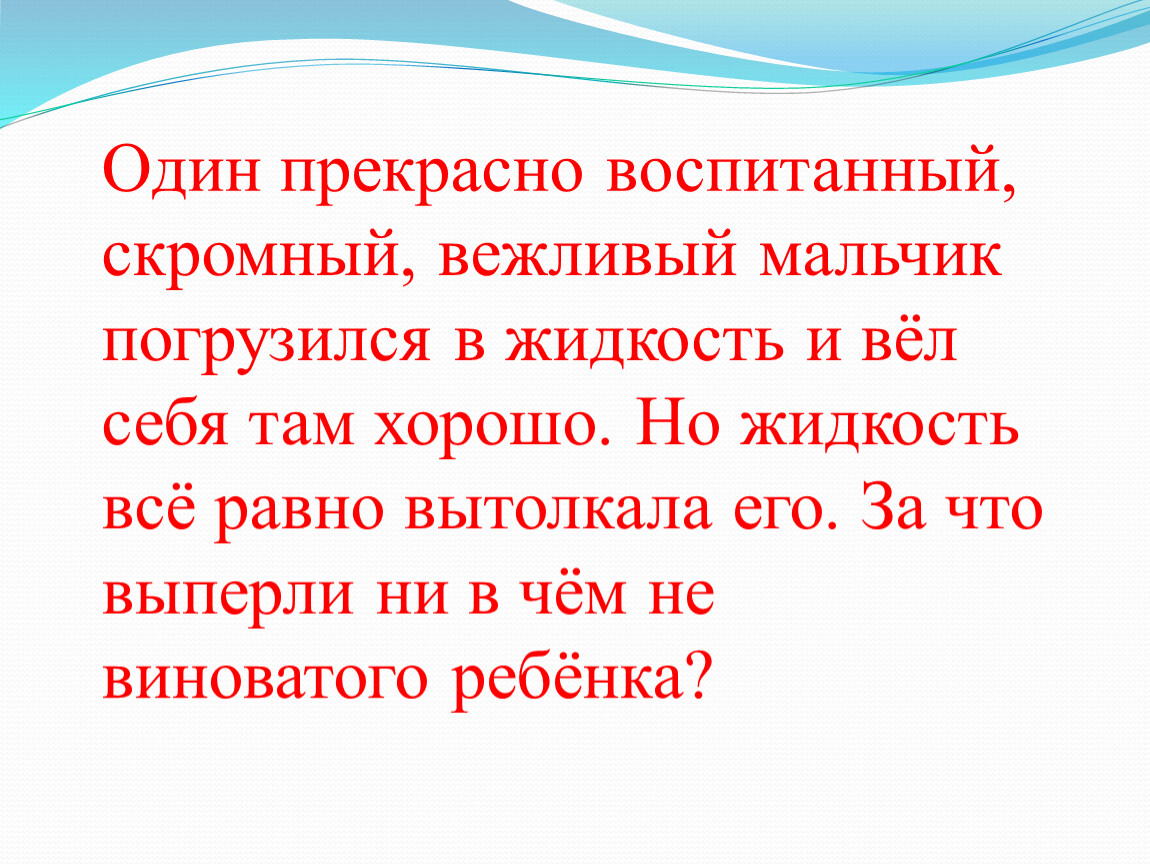 Один прекрасно воспитанный, скромный, вежливый мальчик погрузился в жидкость и вёл себя там хорошо. Но жидкость всё равно вытолкала его. За что выперли ни в чём не виноватого ребёнка?